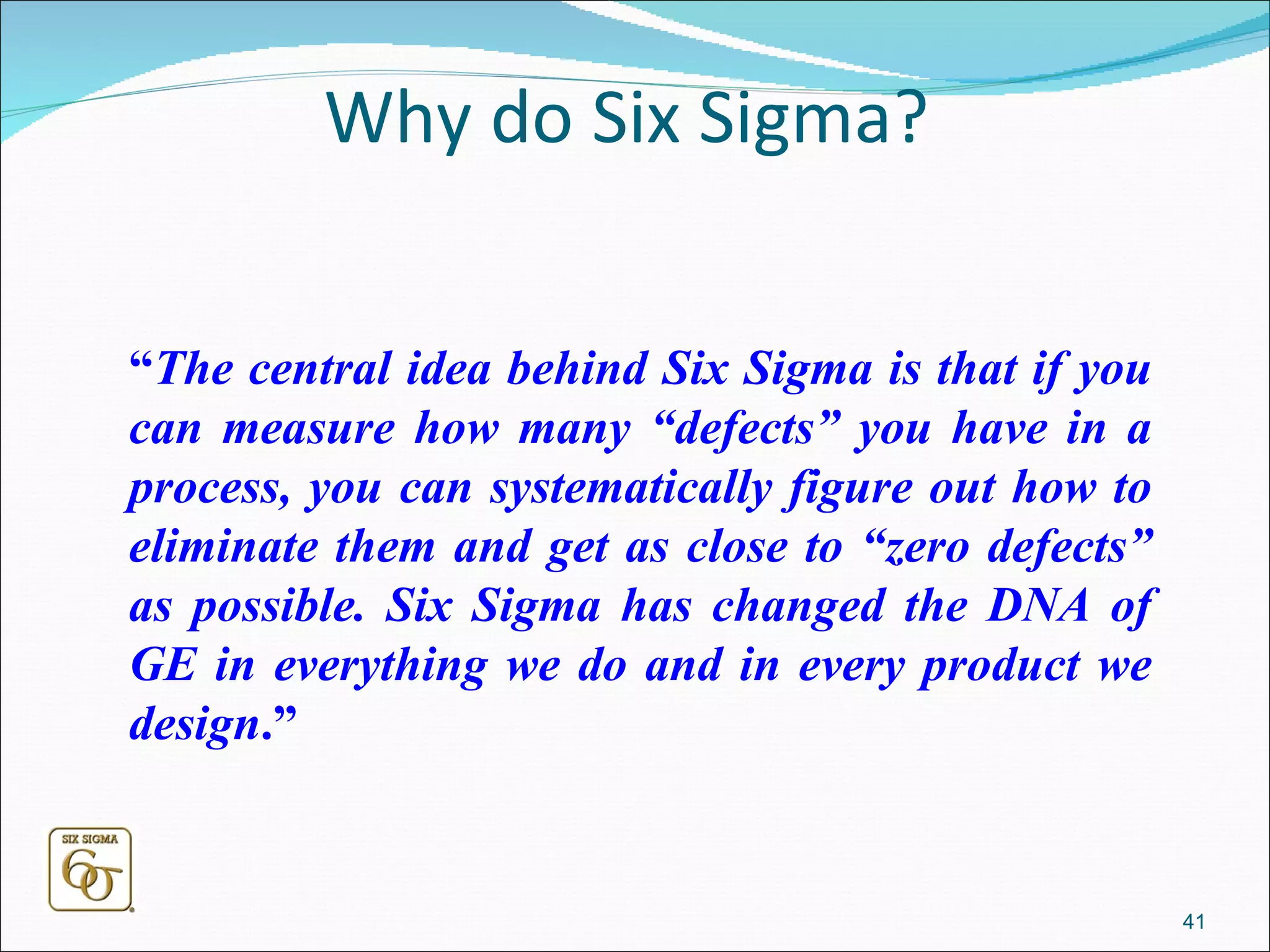 Why do Six Sigma?

“The central idea behind Six Sigma is that if you can measure how many “defects” you have in a process, you can systematically figure out how to eliminate them and get as close to “zero defects” as possible. Six Sigma has changed the DNA of GE in everything we do and in every product we design.”

SIX SIGMA
$6\sigma$

41